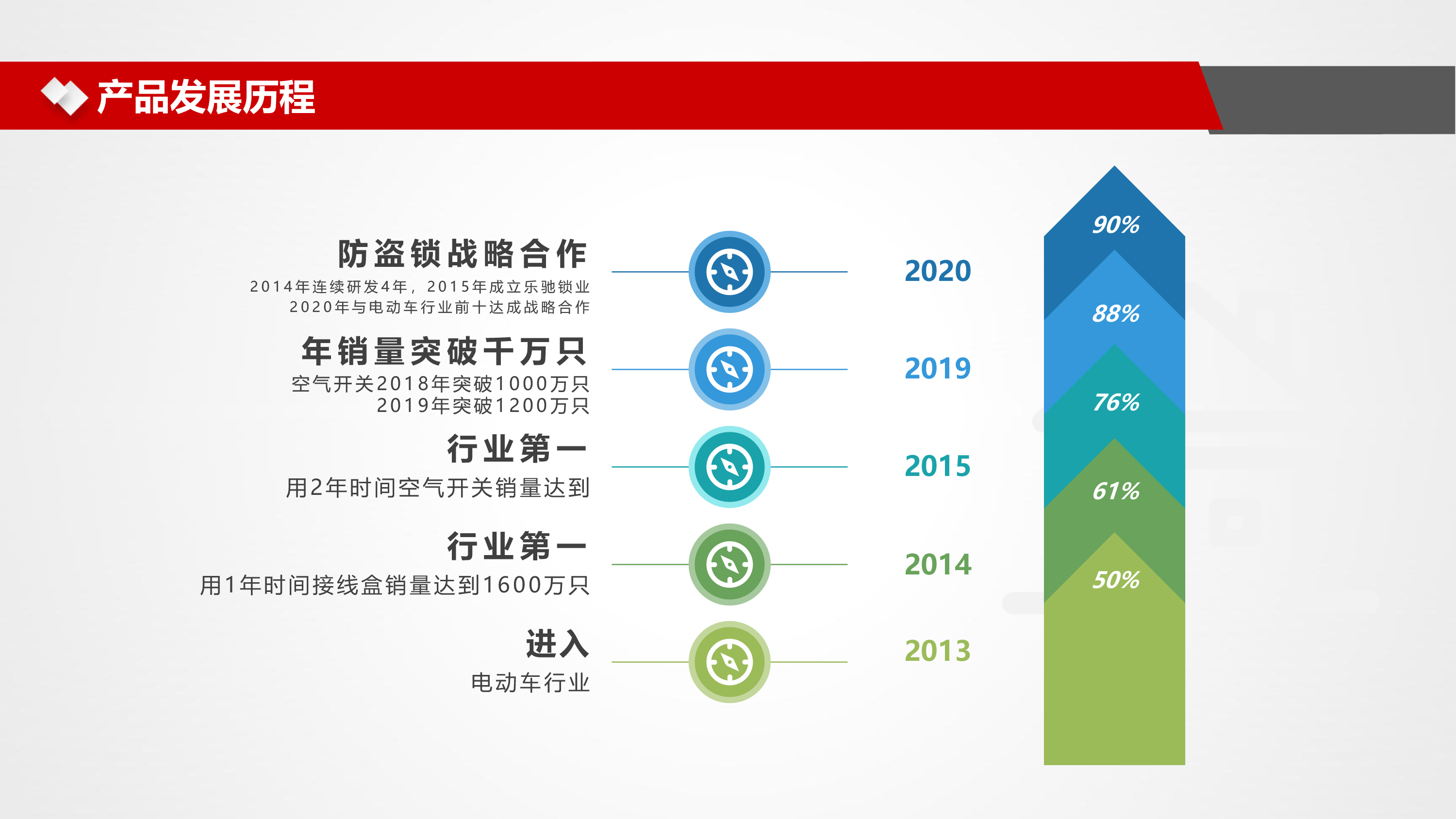 产品发展历程

防盗锁战略合作
2014年连续研发4年，2015年成立乐驰锁业
2020年与电动车行业前十达成战略合作

2020

年销量突破千万只
空气开关2018年突破1000万只
2019年突破1200万只

2019

行业第一
用2年时间空气开关销量达到

2015

行业第一
用1年时间接线盒销量达到1600万只

2014

进入
电动车行业

2013

90%
88%
76%
61%
50%